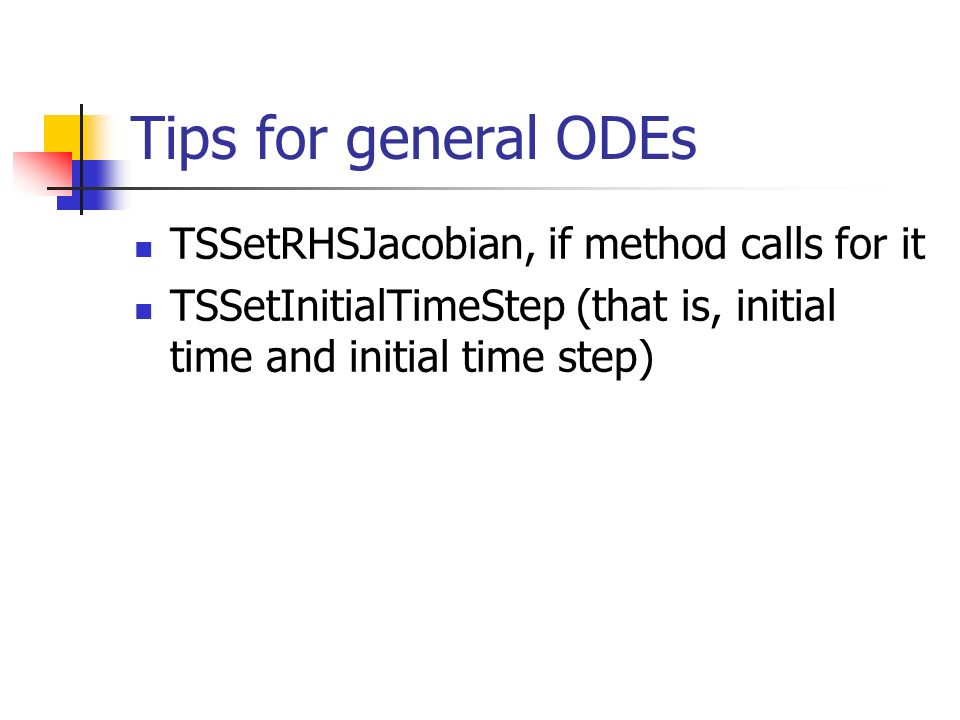 Tips for general ODEs

- TSSetRHSJacobian, if method calls for it
- TSSetInitialTimeStep (that is, initial time and initial time step)